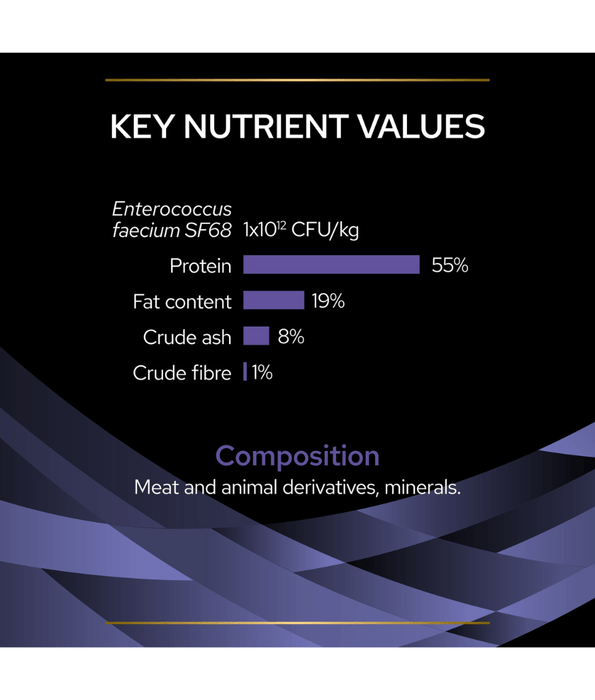 KEY NUTRIENT VALUES

Enterococcus faecium SF68 $1x10^{12}$ CFU/kg

Protein 55%

Fat content 19%

Crude ash 8%

Crude fibre 1%

Composition

Meat and animal derivatives, minerals.